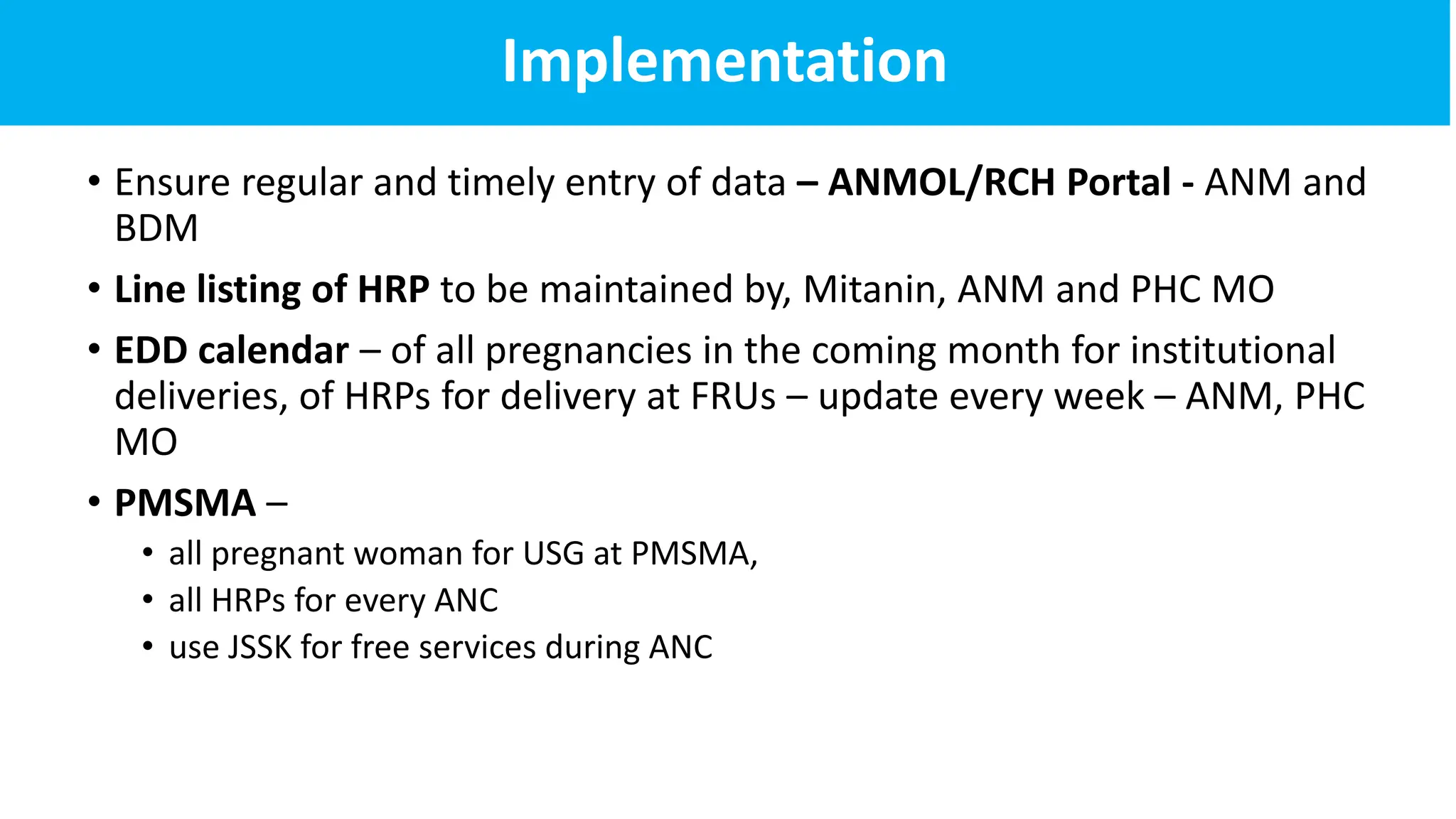 Implementation

• Ensure regular and timely entry of data – ANMOL/RCH Portal - ANM and BDM

• Line listing of HRP to be maintained by, Mitanin, ANM and PHC MO

• EDD calendar – of all pregnancies in the coming month for institutional deliveries, of HRPs for delivery at FRUs – update every week – ANM, PHC MO

• PMSMA –
  • all pregnant woman for USG at PMSMA,
  • all HRPs for every ANC
  • use JSSK for free services during ANC